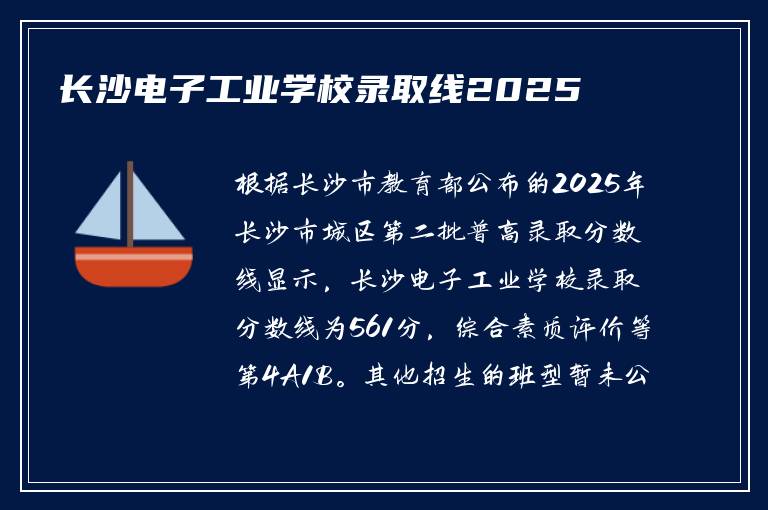 长沙电子工业学校录取线2025

根据长沙市教育部公布的2025年长沙市城区第二批普高录取分数线显示，长沙电子工业学校录取分数线为561分，综合素质评价等第4A1B。其他招生的班型暂未公